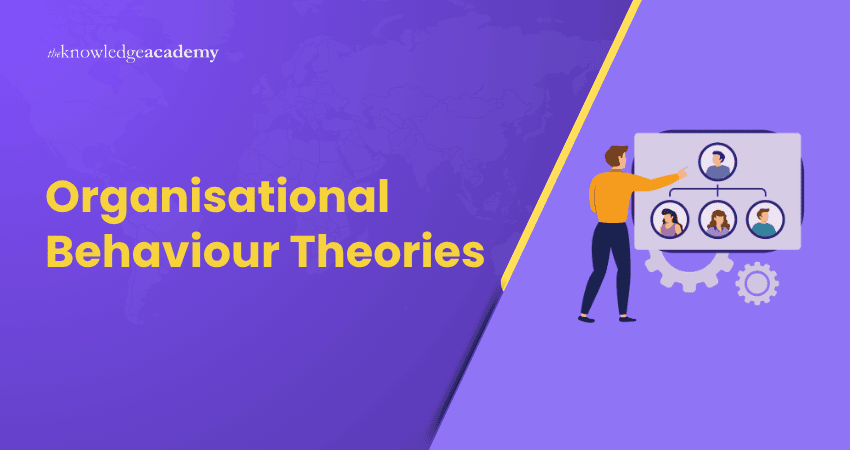 theknowledgeacademy

Organisational Behaviour Theories